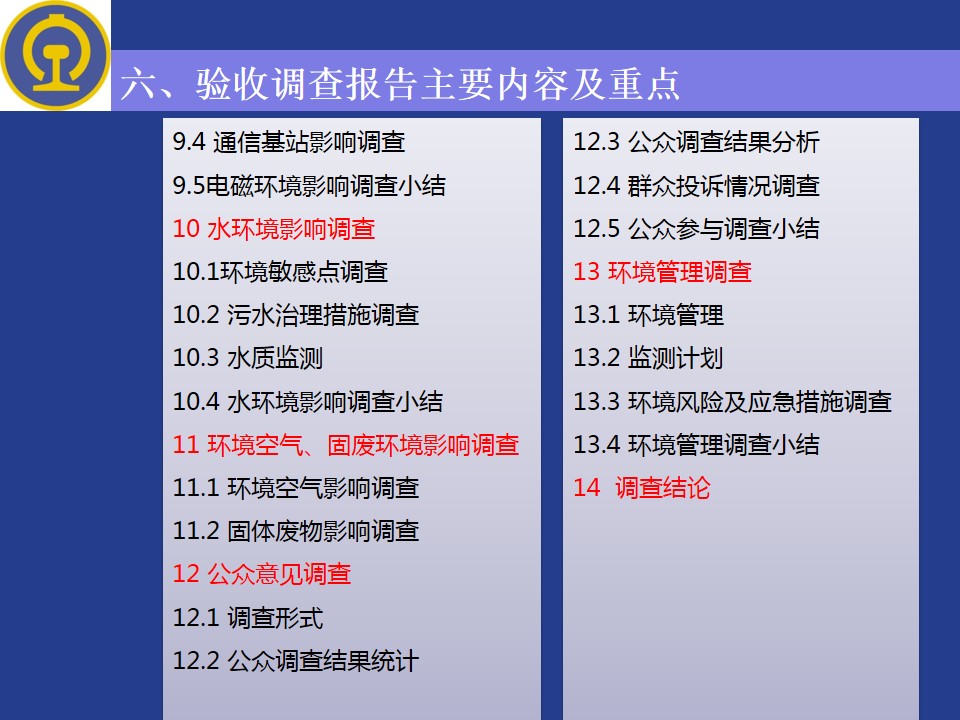 六、验收调查报告主要内容及重点

9.4 通信基站影响调查
9.5电磁环境影响调查小结
10 水环境影响调查
10.1环境敏感点调查
10.2 污水治理措施调查
10.3 水质监测
10.4 水环境影响调查小结
11 环境空气、固废环境影响调查
11.1 环境空气影响调查
11.2 固体废物影响调查
12 公众意见调查
12.1 调查形式
12.2 公众调查结果统计

12.3 公众调查结果分析
12.4 群众投诉情况调查
12.5 公众参与调查小结
13 环境管理调查
13.1 环境管理
13.2 监测计划
13.3 环境风险及应急措施调查
13.4 环境管理调查小结
14 调查结论